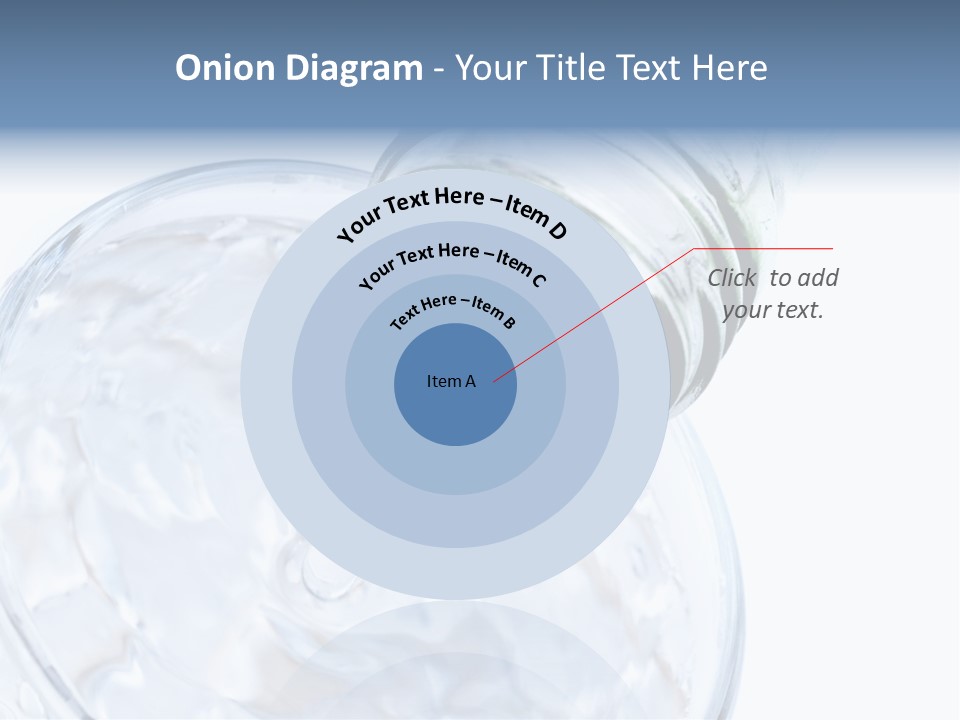 Onion Diagram - Your Title Text Here

Your Text Here – Item D

Your Text Here – Item C

Text Here – Item B

Item A

Click to add your text.